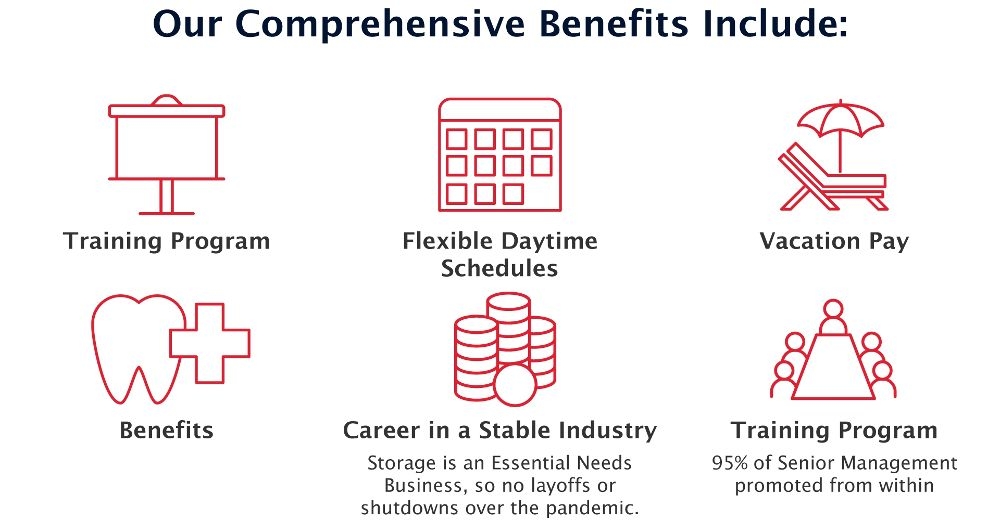 Our Comprehensive Benefits Include:

Training Program

Flexible Daytime Schedules

Vacation Pay

Benefits

Career in a Stable Industry

Storage is an Essential Needs Business, so no layoffs or shutdowns over the pandemic.

Training Program

95% of Senior Management promoted from within